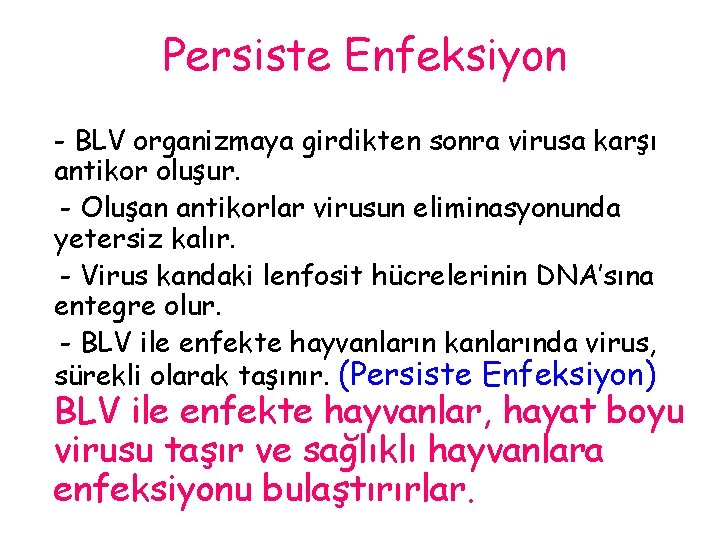 Persiste Enfeksiyon

- BLV organizmaya girdikten sonra virusa karşı antikor oluşur.

- Oluşan antikorlar virusun eliminasyonunda yetersiz kalır.

- Virus kandaki lenfosit hücrelerinin DNA'sına entegre olur.

- BLV ile enfekte hayvanların kanlarında virus, sürekli olarak taşınır. (Persiste Enfeksiyon)

BLV ile enfekte hayvanlar, hayat boyu virusu taşır ve sağlıklı hayvanlara enfeksiyonu bulaştırırlar.